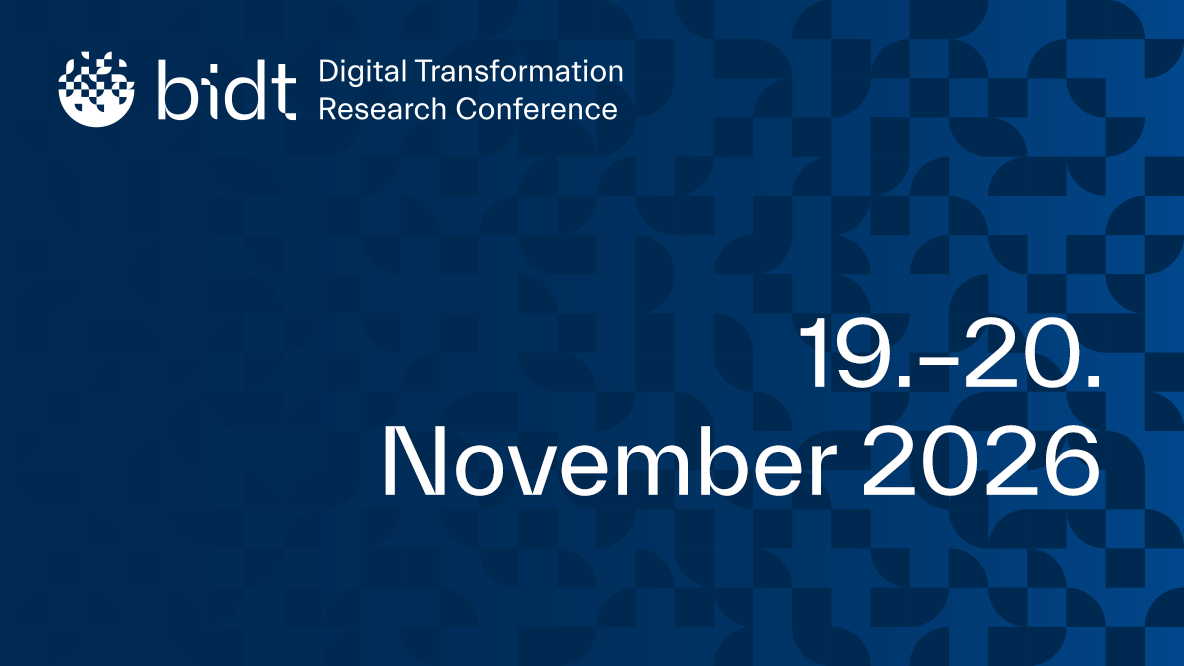 bidt Digital Transformation Research Conference

19.–20. November 2026